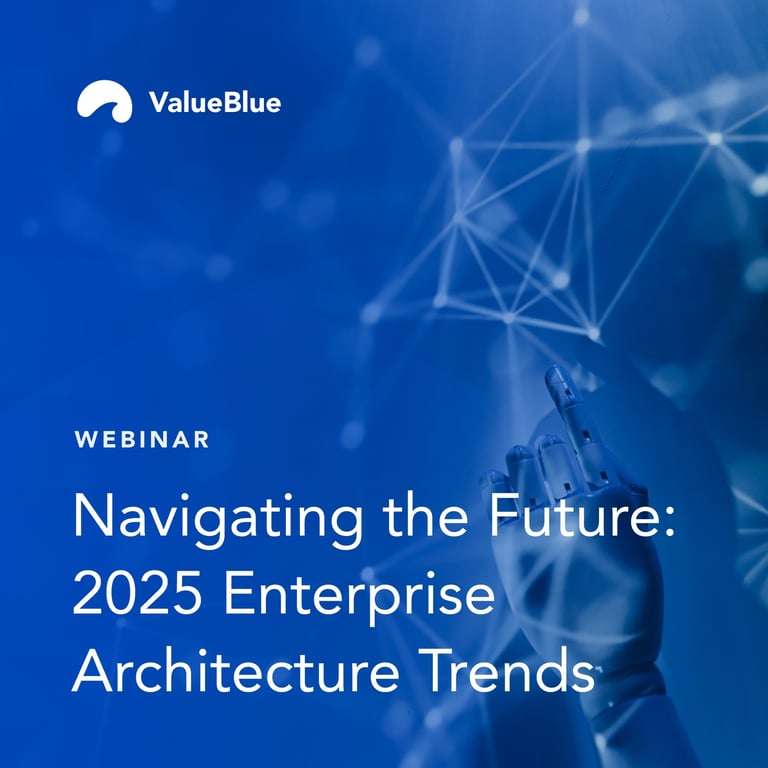 ValueBlue

WEBINAR

Navigating the Future: 2025 Enterprise Architecture Trends